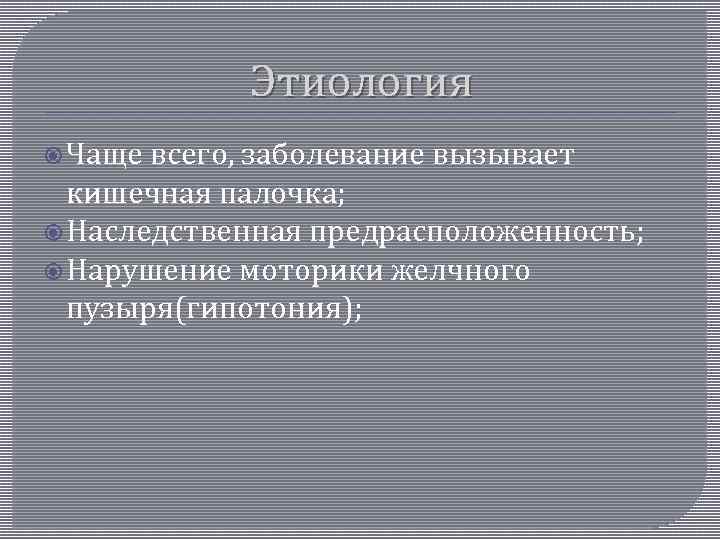 Этиология

Чаще всего, заболевание вызывает кишечная палочка;
Наследственная предрасположенность;
Нарушение моторики желчного пузыря(гипотония);